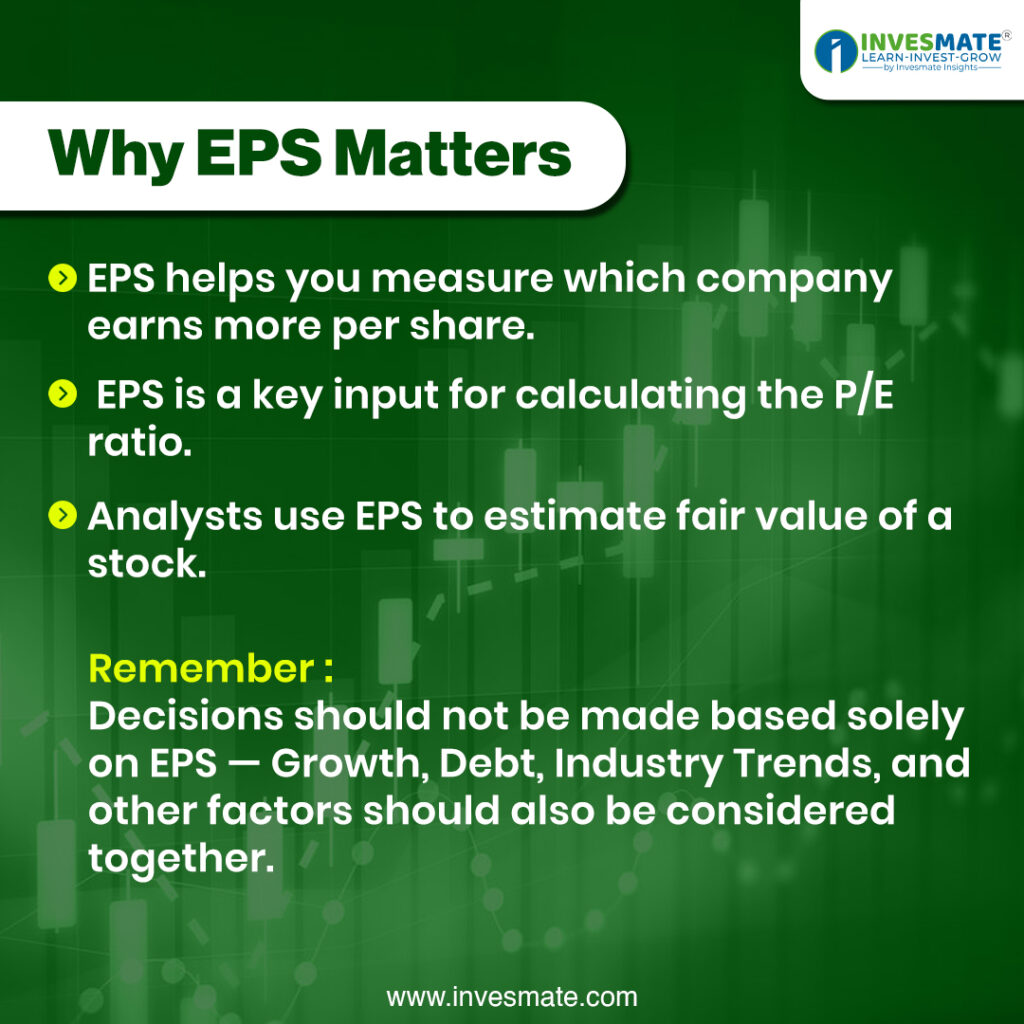 INVESMATE®
LEARN-INVEST-GROW
by Invesmate Insights

Why EPS Matters

EPS helps you measure which company earns more per share.

EPS is a key input for calculating the P/E ratio.

Analysts use EPS to estimate fair value of a stock.

Remember :
Decisions should not be made based solely on EPS — Growth, Debt, Industry Trends, and other factors should also be considered together.

www.invesmate.com